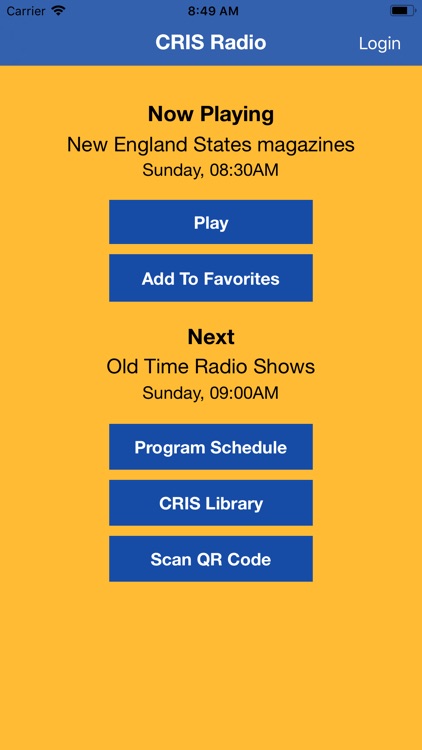 Carrier 8:49 AM

CRIS Radio Login

Now Playing
New England States magazines
Sunday, 08:30AM

Play

Add To Favorites

Next
Old Time Radio Shows
Sunday, 09:00AM

Program Schedule

CRIS Library

Scan QR Code